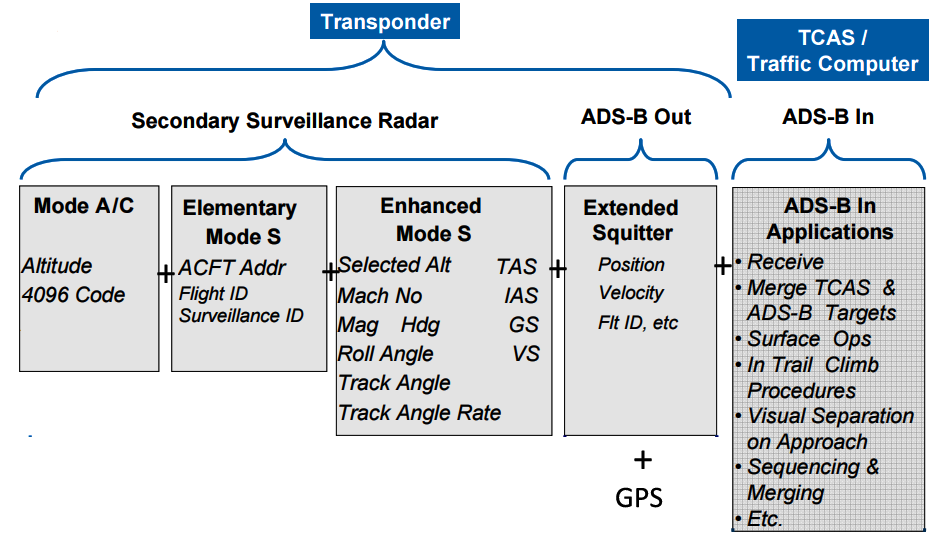 Transponder

TCAS / Traffic Computer

Secondary Surveillance Radar

ADS-B Out

ADS-B In

Mode A/C
Altitude
4096 Code

+

Elementary Mode S
ACFT Addr
Flight ID
Surveillance ID

+

Enhanced Mode S
Selected Alt TAS
Mach No IAS
Mag Hdg GS
Roll Angle VS
Track Angle
Track Angle Rate

+

Extended Squitter
Position
Velocity
Flt ID, etc

+ GPS

+

ADS-B In Applications
• Receive
• Merge TCAS & ADS-B Targets
• Surface Ops
• In Trail Climb Procedures
• Visual Separation on Approach
• Sequencing & Merging
• Etc.